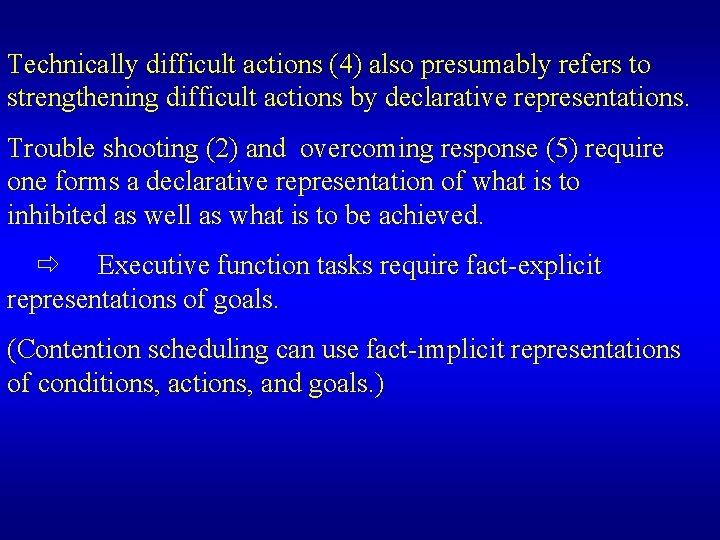 Technically difficult actions (4) also presumably refers to strengthening difficult actions by declarative representations.

Trouble shooting (2) and overcoming response (5) require one forms a declarative representation of what is to inhibited as well as what is to be achieved.

⇨ Executive function tasks require fact-explicit representations of goals.

(Contention scheduling can use fact-implicit representations of conditions, actions, and goals.)